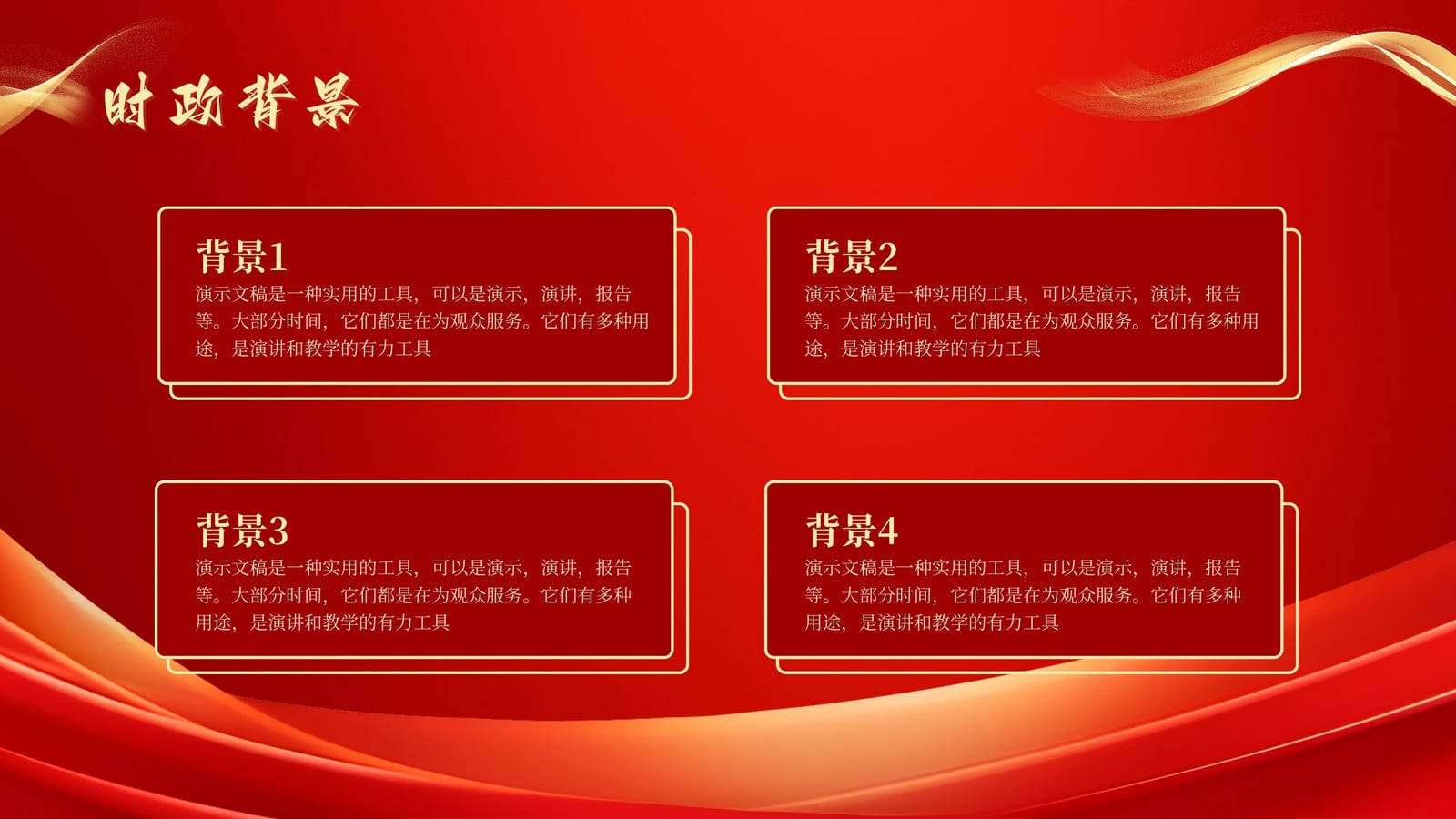 时政背景

背景1
演示文稿是一种实用的工具，可以是演示，演讲，报告等。大部分时间，它们都是在为观众服务。它们有多种用途，是演讲和教学的有力工具

背景2
演示文稿是一种实用的工具，可以是演示，演讲，报告等。大部分时间，它们都是在为观众服务。它们有多种用途，是演讲和教学的有力工具

背景3
演示文稿是一种实用的工具，可以是演示，演讲，报告等。大部分时间，它们都是在为观众服务。它们有多种用途，是演讲和教学的有力工具

背景4
演示文稿是一种实用的工具，可以是演示，演讲，报告等。大部分时间，它们都是在为观众服务。它们有多种用途，是演讲和教学的有力工具